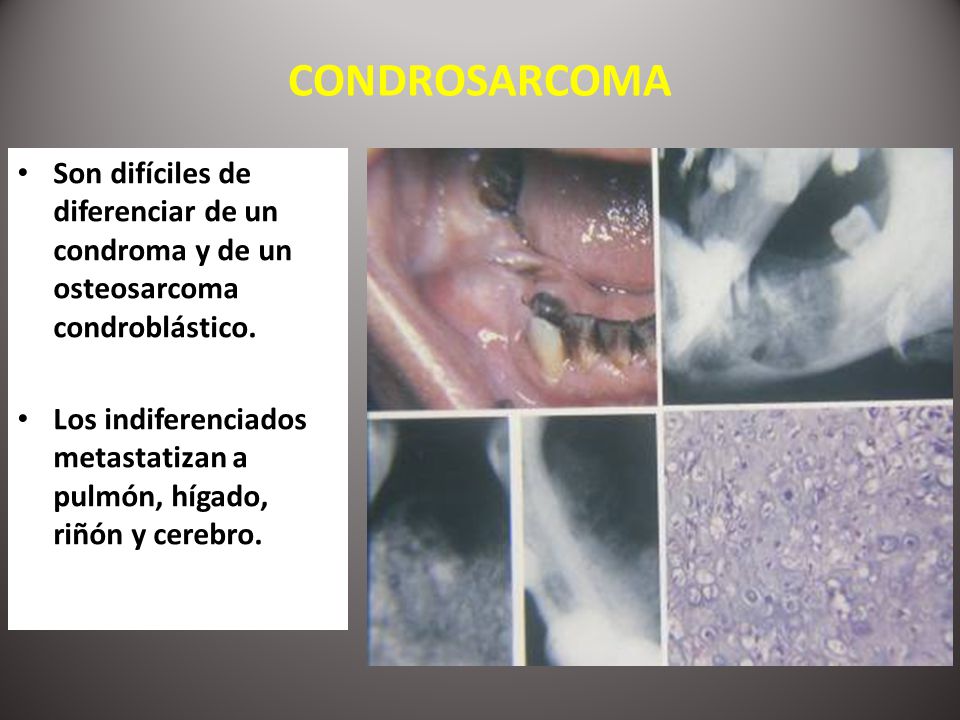 CONDROSARCOMA

• Son difíciles de diferenciar de un condroma y de un osteosarcoma condroblástico.

• Los indiferenciados metastatizan a pulmón, hígado, riñón y cerebro.